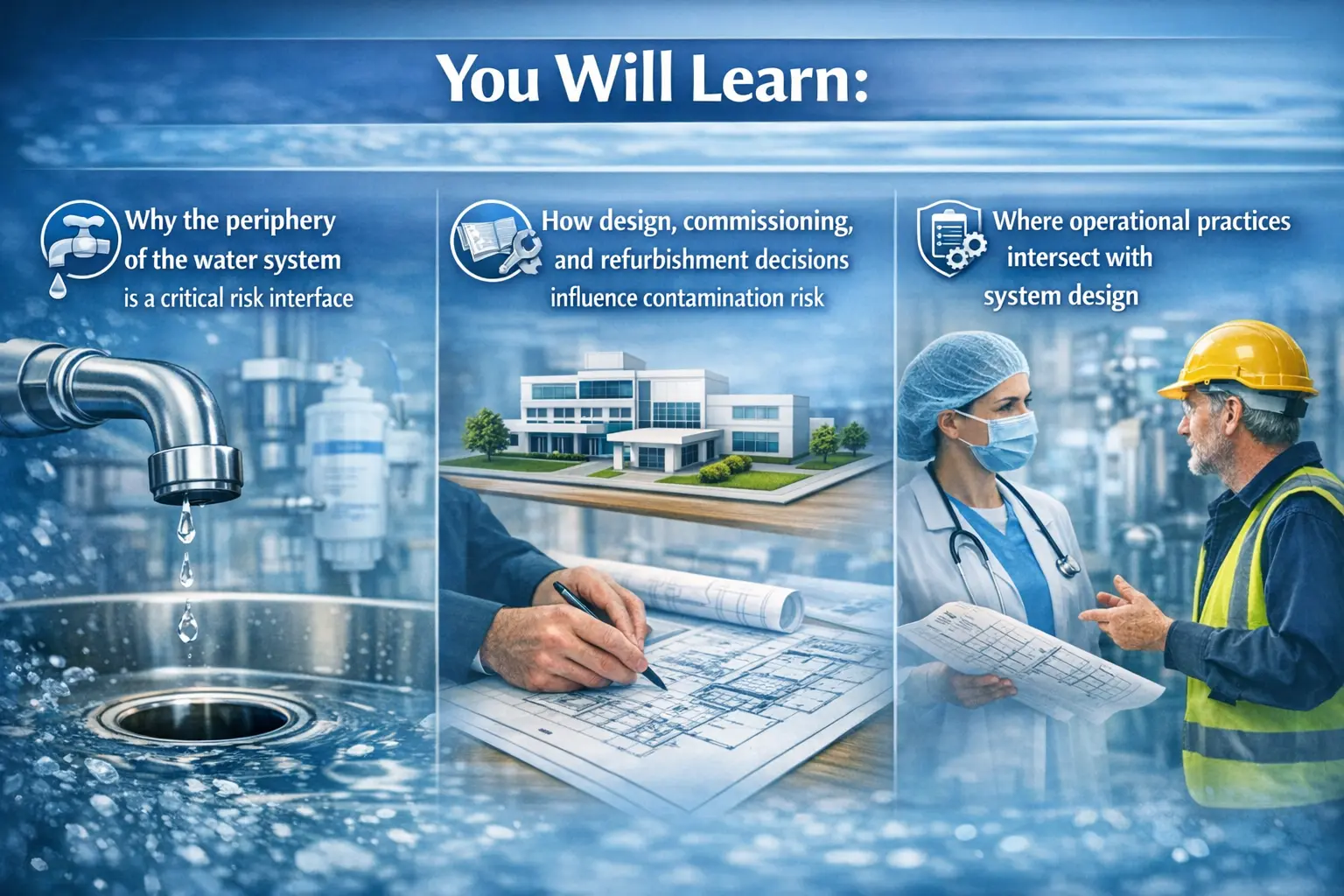 You Will Learn:

Why the periphery of the water system is a critical risk interface

How design, commissioning, and refurbishment decisions influence contamination risk

Where operational practices intersect with system design